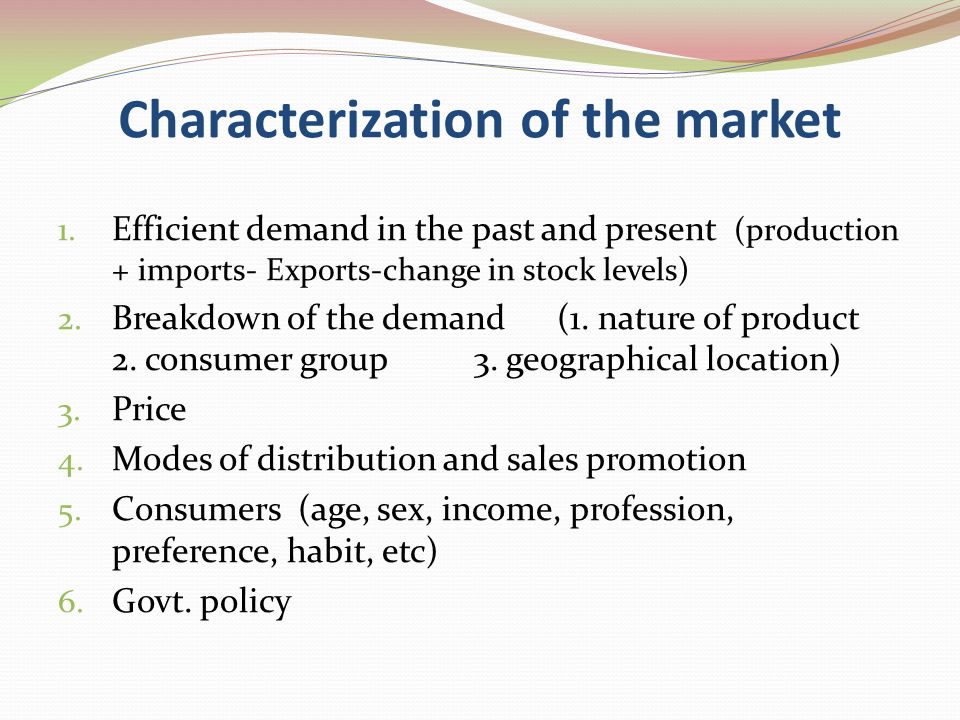 Characterization of the market

1. Efficient demand in the past and present (production + imports- Exports-change in stock levels)
2. Breakdown of the demand (1. nature of product 2. consumer group 3. geographical location)
3. Price
4. Modes of distribution and sales promotion
5. Consumers (age, sex, income, profession, preference, habit, etc)
6. Govt. policy